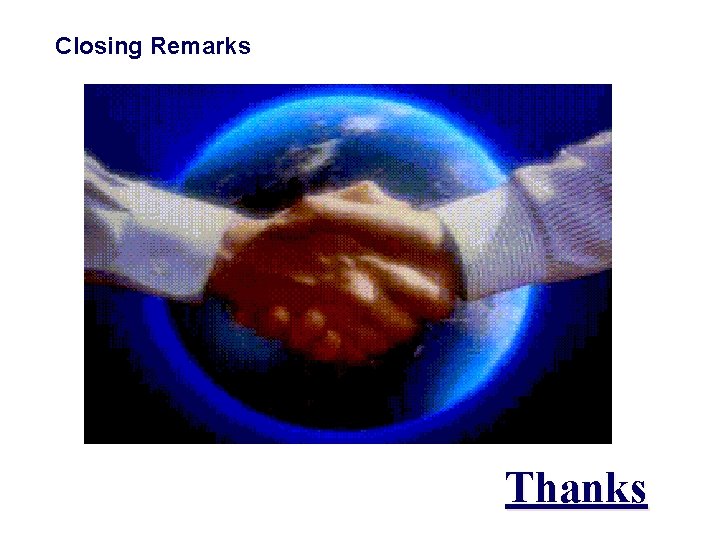 Closing Remarks

Thanks